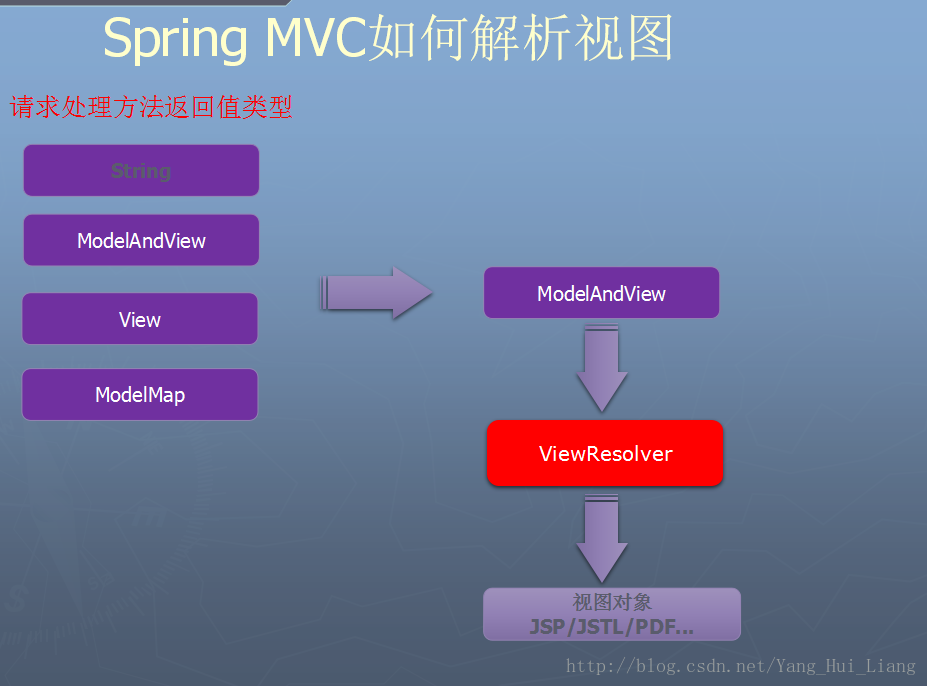 Spring MVC如何解析视图

请求处理方法返回值类型

String

ModelAndView

View

ModelMap

ModelAndView

ViewResolver

视图对象
JSP/JSTL/PDF...

http://blog.csdn.net/Yang_Hui_Liang